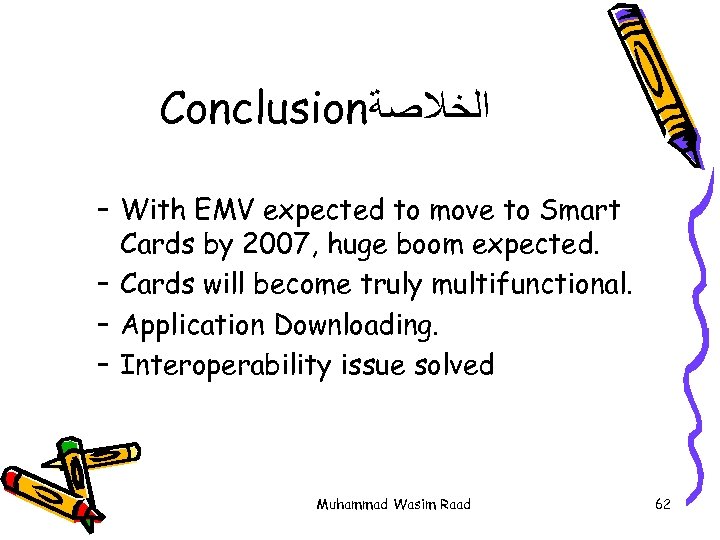 Conclusionالخلاصة

– With EMV expected to move to Smart Cards by 2007, huge boom expected.
– Cards will become truly multifunctional.
– Application Downloading.
– Interoperability issue solved

Muhammad Wasim Raad

62